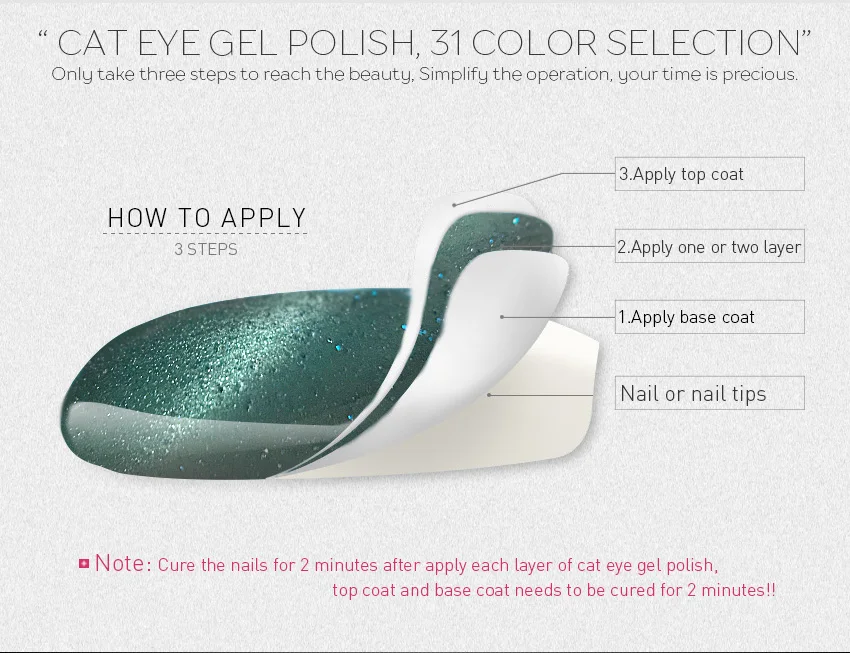 “ CAT EYE GEL POLISH, 31 COLOR SELECTION”
Only take three steps to reach the beauty, Simplify the operation, your time is precious.

HOW TO APPLY
3 STEPS

3.Apply top coat

2.Apply one or two layer

1.Apply base coat

Nail or nail tips

Note: Cure the nails for 2 minutes after apply each layer of cat eye gel polish, top coat and base coat needs to be cured for 2 minutes!!